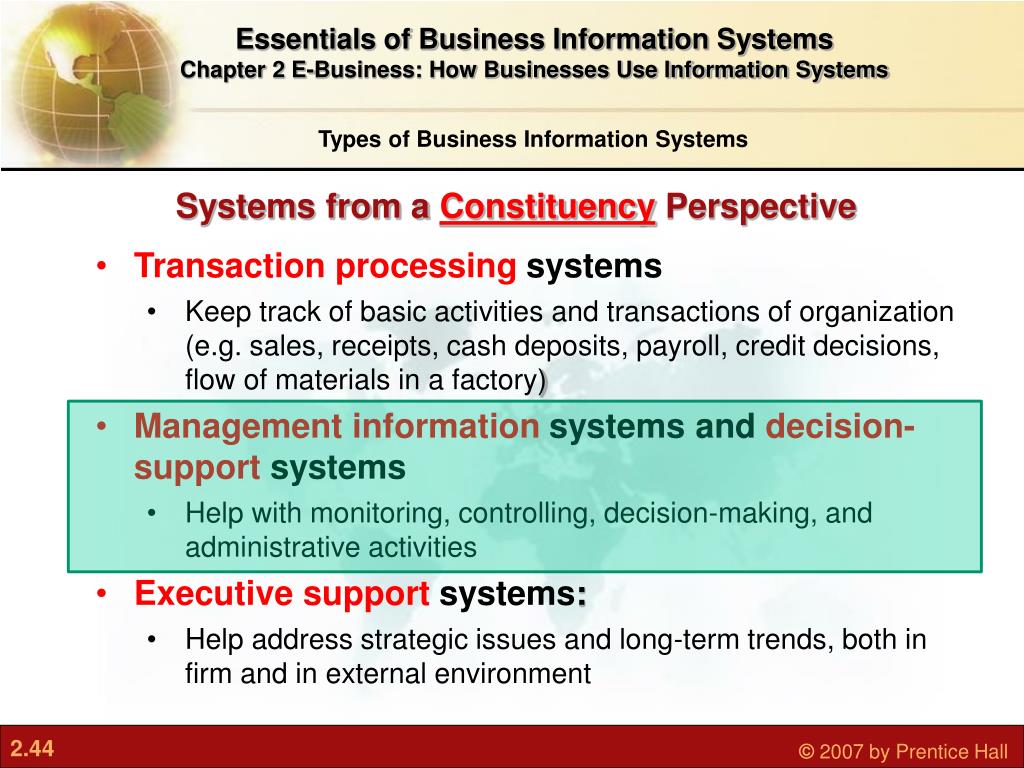 Essentials of Business Information Systems
Chapter 2 E-Business: How Businesses Use Information Systems

Types of Business Information Systems

Systems from a Constituency Perspective

• Transaction processing systems
  • Keep track of basic activities and transactions of organization (e.g. sales, receipts, cash deposits, payroll, credit decisions, flow of materials in a factory)
• Management information systems and decision-support systems
  • Help with monitoring, controlling, decision-making, and administrative activities
• Executive support systems:
  • Help address strategic issues and long-term trends, both in firm and in external environment

2.44

© 2007 by Prentice Hall